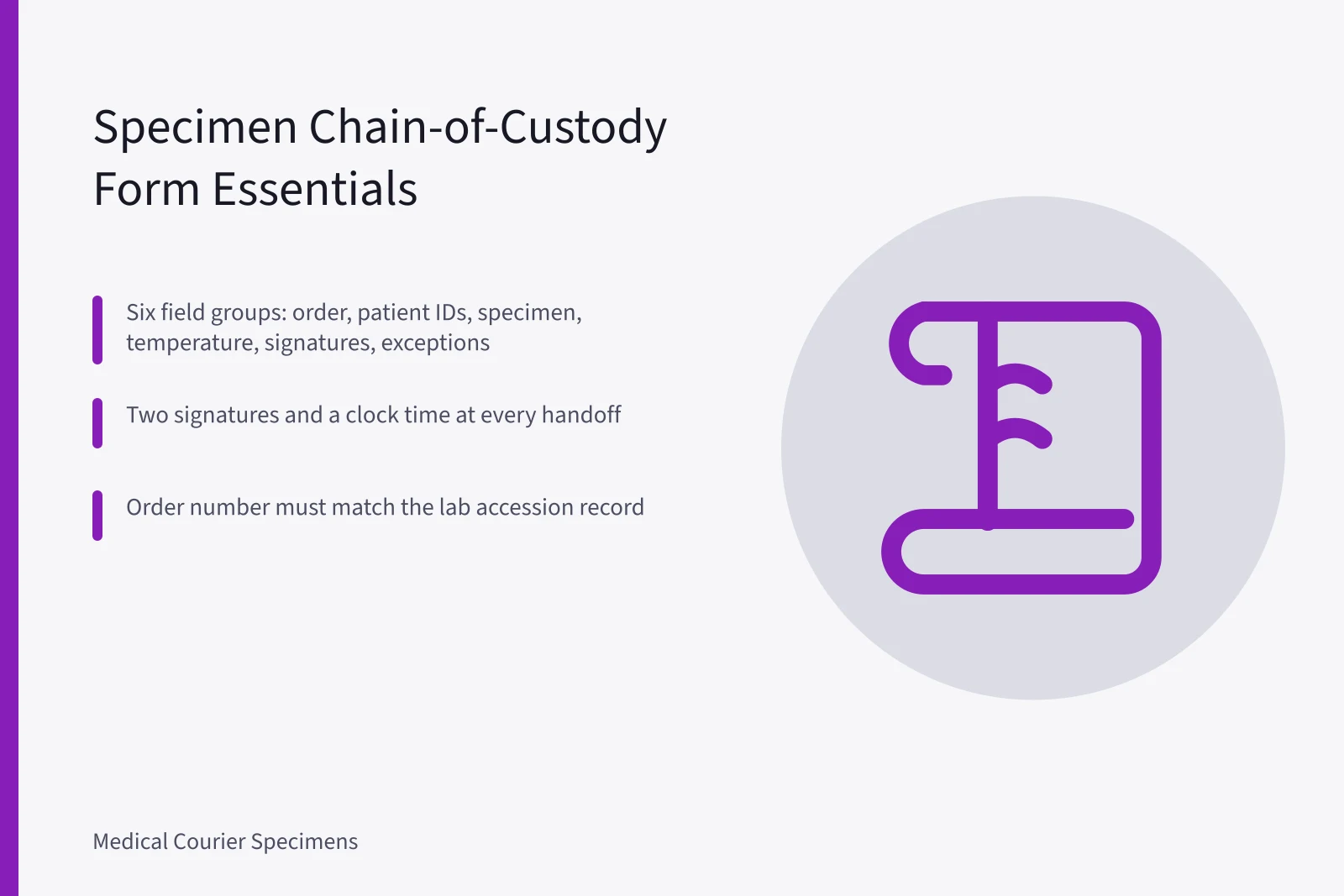 Specimen Chain-of-Custody Form Essentials

Six field groups: order, patient IDs, specimen, temperature, signatures, exceptions

Two signatures and a clock time at every handoff

Order number must match the lab accession record

Medical Courier Specimens